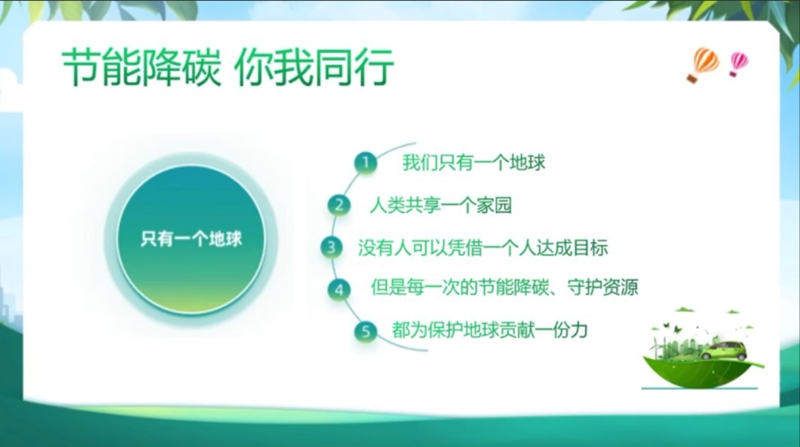 节能降碳 你我同行

只有一个地球

1 我们只有一个地球

2 人类共享一个家园

3 没有人可以凭借一个人达成目标

4 但是每一次的节能降碳、守护资源

5 都为保护地球贡献一份力